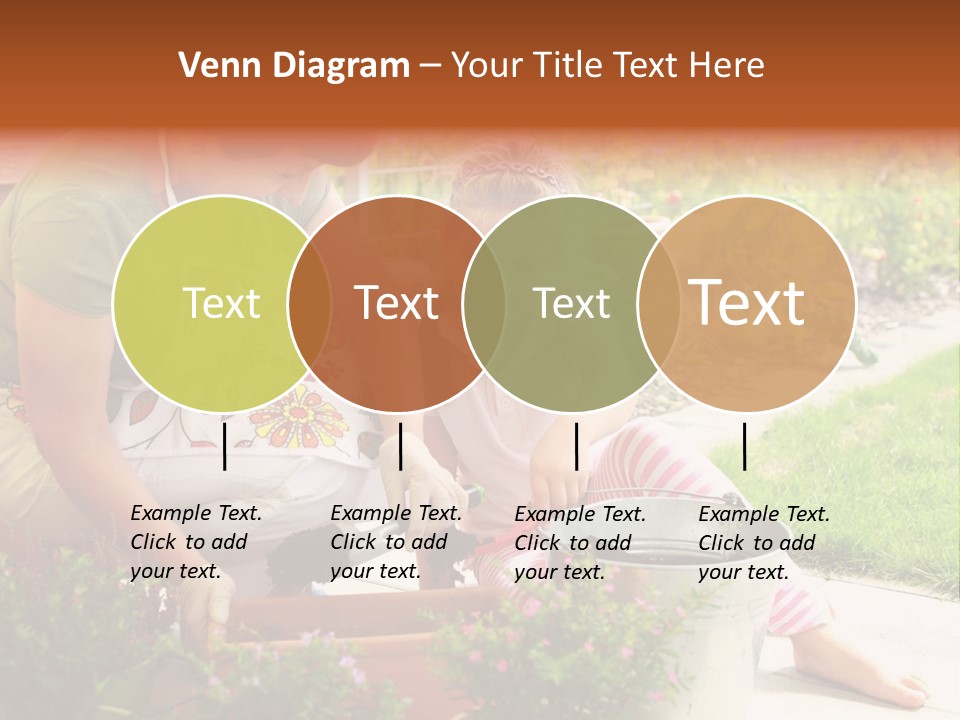 Venn Diagram – Your Title Text Here

Text

Text

Text

Text

Example Text. Click to add your text.

Example Text. Click to add your text.

Example Text. Click to add your text.

Example Text. Click to add your text.